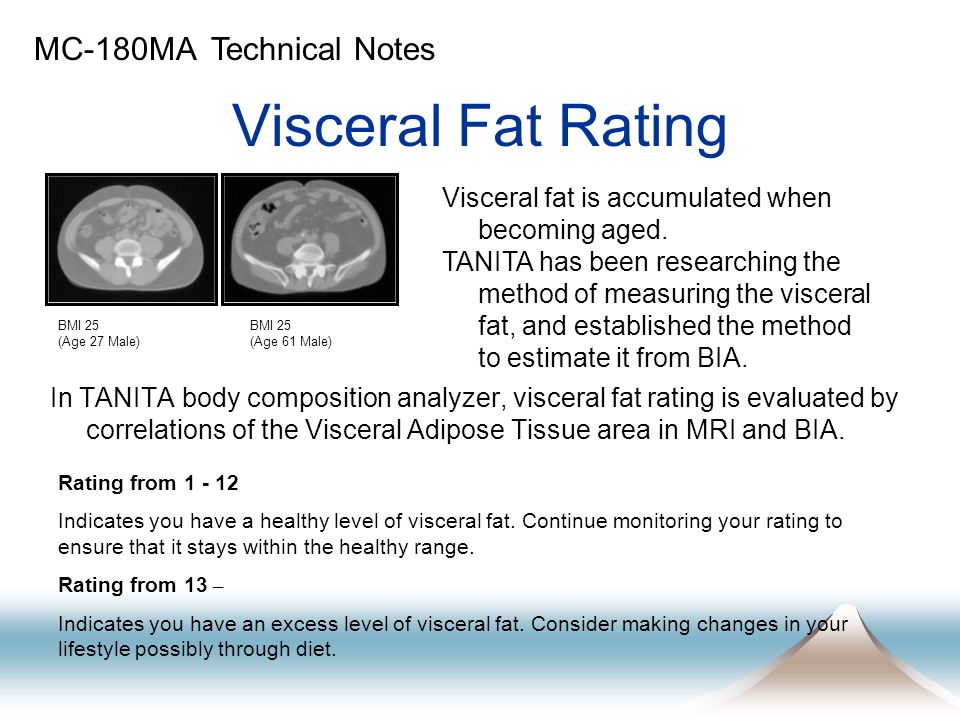 MC-180MA Technical Notes

Visceral Fat Rating

BMI 25
(Age 27 Male)

BMI 25
(Age 61 Male)

Visceral fat is accumulated when becoming aged.
TANITA has been researching the method of measuring the visceral fat, and established the method to estimate it from BIA.

In TANITA body composition analyzer, visceral fat rating is evaluated by correlations of the Visceral Adipose Tissue area in MRI and BIA.

Rating from 1 - 12

Indicates you have a healthy level of visceral fat. Continue monitoring your rating to ensure that it stays within the healthy range.

Rating from 13 –

Indicates you have an excess level of visceral fat. Consider making changes in your lifestyle possibly through diet.